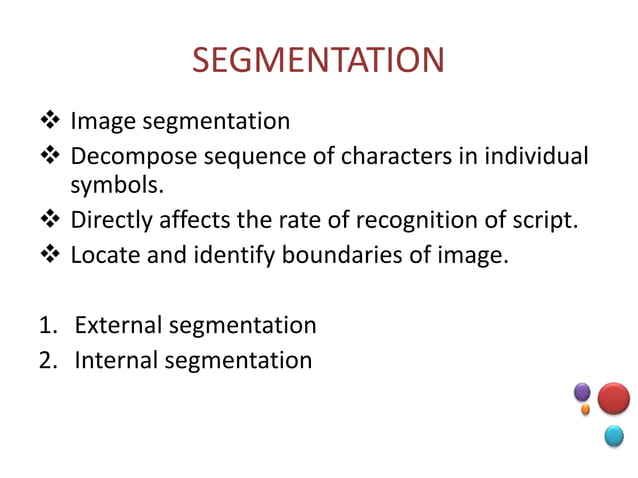 SEGMENTATION

❖ Image segmentation
❖ Decompose sequence of characters in individual symbols.
❖ Directly affects the rate of recognition of script.
❖ Locate and identify boundaries of image.

1. External segmentation
2. Internal segmentation